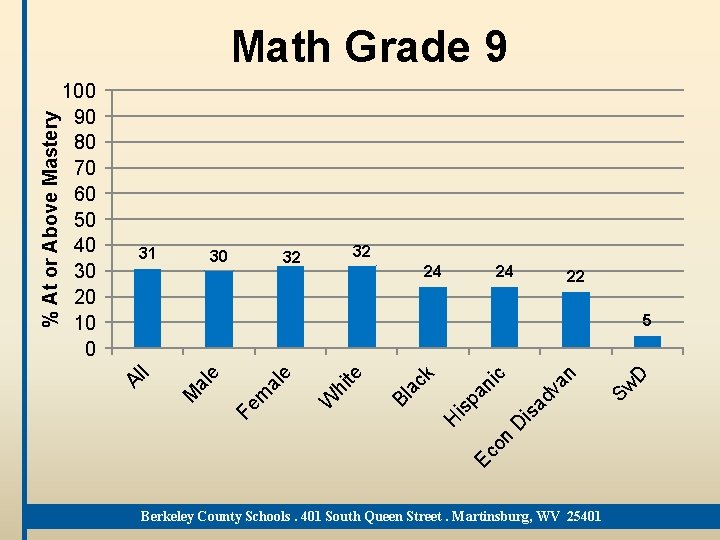 Math Grade 9

% At or Above Mastery

100
90
80
70
60
50
40
30
20
10
0

31
30
32
32
24
24
22
5

All
Male
Female
White
Black
Hispanic
Econ Disadvan
SwD

Berkeley County Schools . 401 South Queen Street . Martinsburg, WV 25401